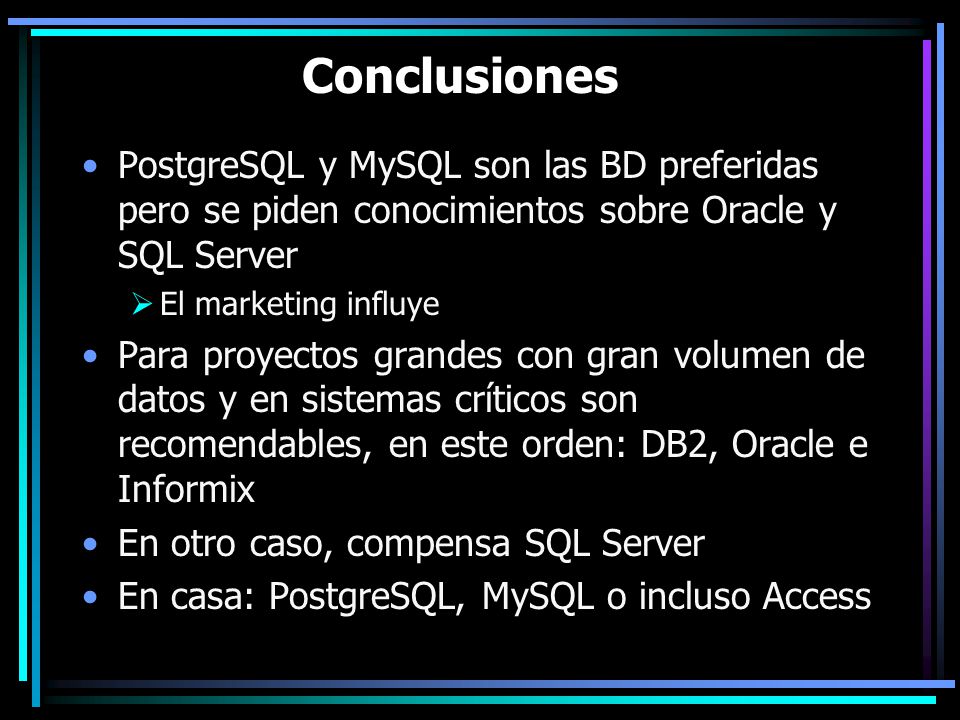 Conclusiones

• PostgreSQL y MySQL son las BD preferidas pero se piden conocimientos sobre Oracle y SQL Server
  ➢ El marketing influye
• Para proyectos grandes con gran volumen de datos y en sistemas críticos son recomendables, en este orden: DB2, Oracle e Informix
• En otro caso, compensa SQL Server
• En casa: PostgreSQL, MySQL o incluso Access